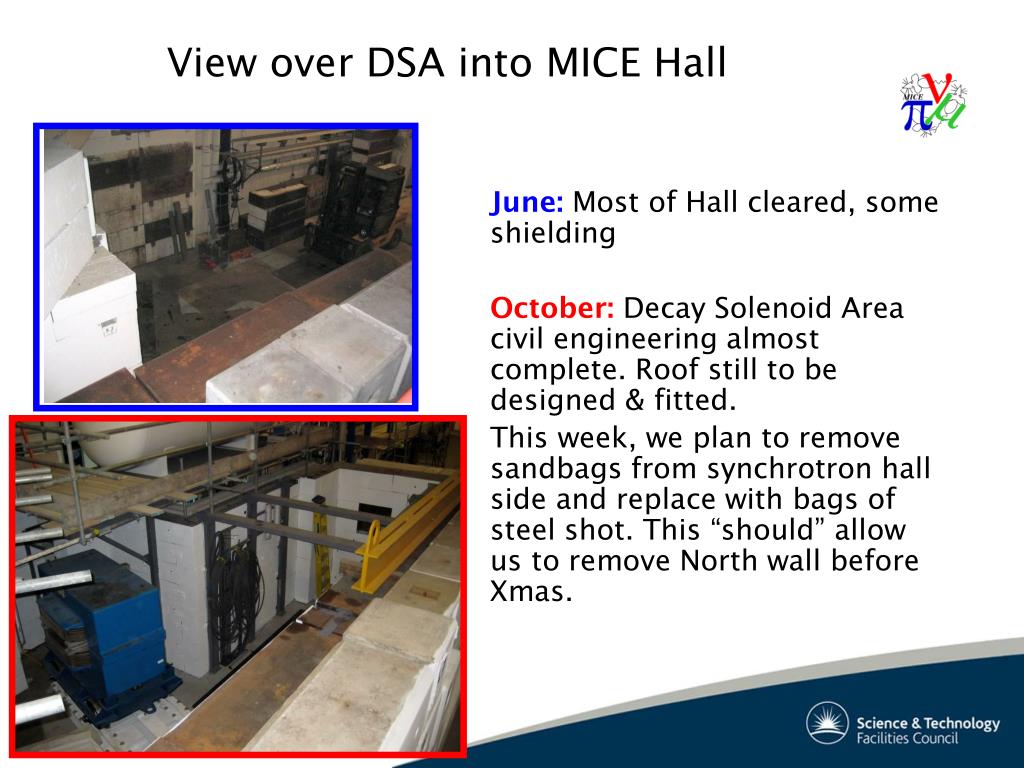 View over DSA into MICE Hall

MICE

June: Most of Hall cleared, some shielding

October: Decay Solenoid Area civil engineering almost complete. Roof still to be designed & fitted.

This week, we plan to remove sandbags from synchrotron hall side and replace with bags of steel shot. This “should” allow us to remove North wall before Xmas.

Science & Technology Facilities Council